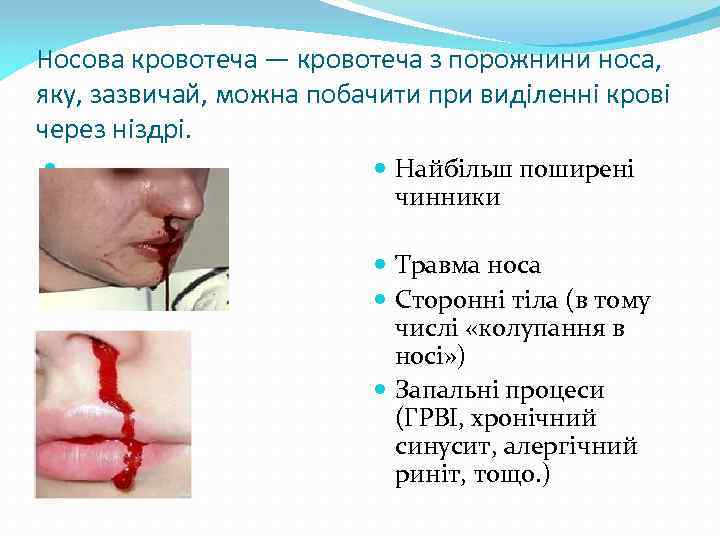 Носова кровотеча — кровотеча з порожнини носа, яку, зазвичай, можна побачити при виділенні крові через ніздрі.

Найбільш поширені чинники

Травма носа

Сторонні тіла (в тому числі «колупання в носі»)

Запальні процеси (ГРВІ, хронічний синусит, алергічний риніт, тощо.)